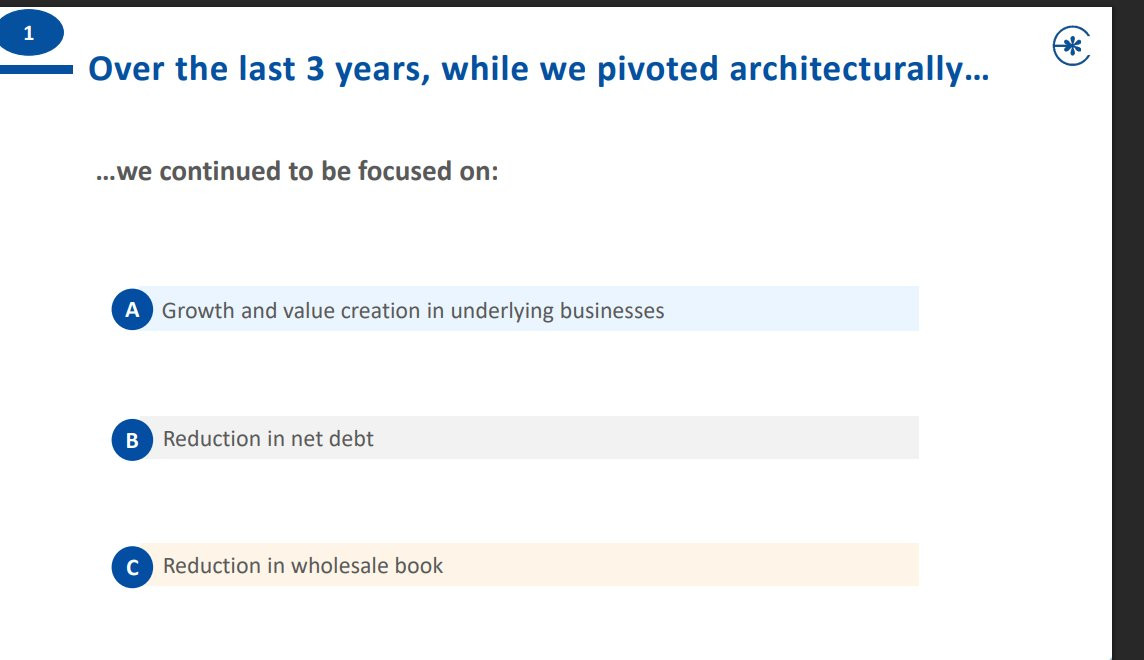 1

Over the last 3 years, while we pivoted architecturally…

…we continued to be focused on:

A Growth and value creation in underlying businesses

B Reduction in net debt

C Reduction in wholesale book